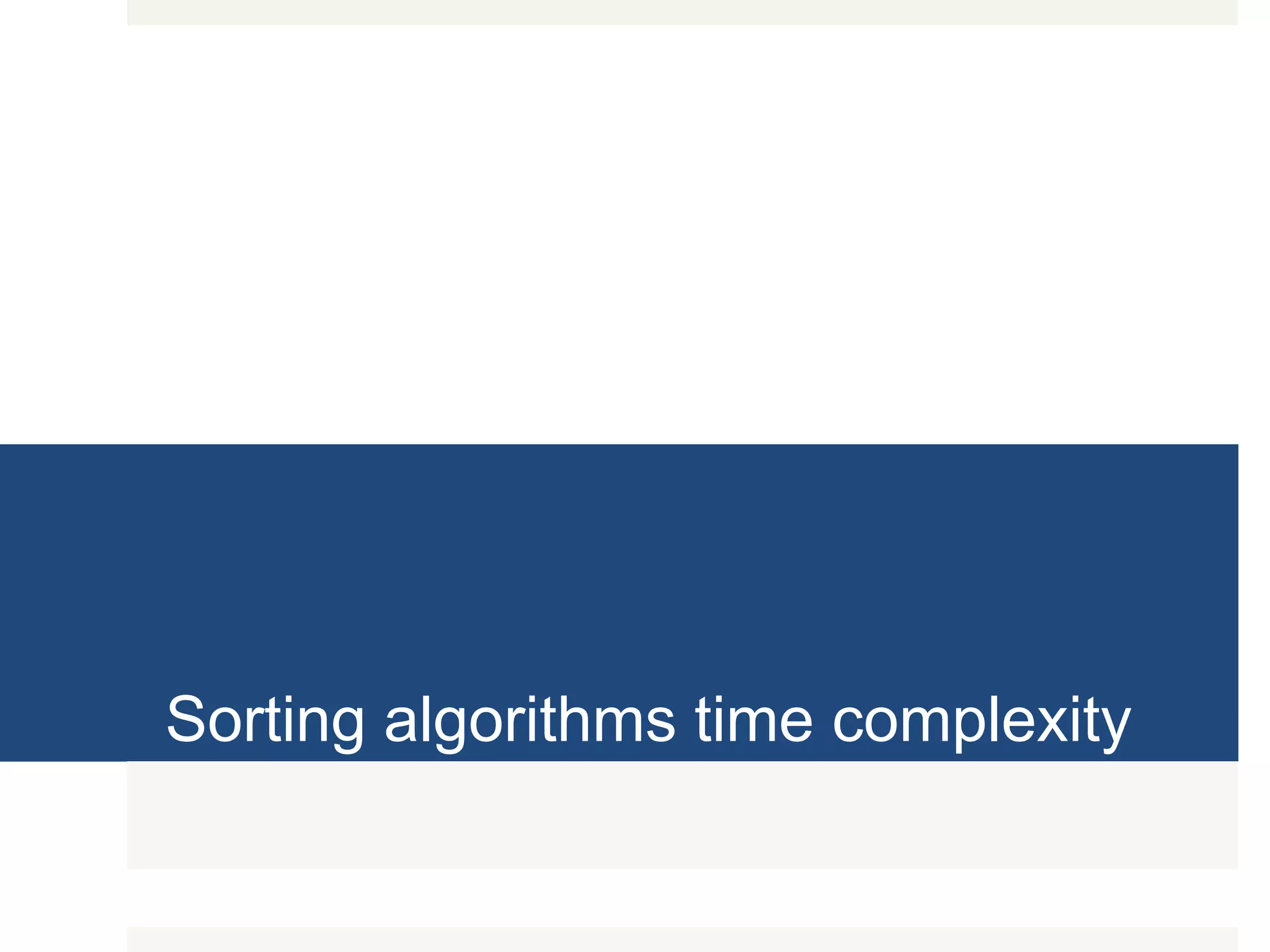 Sorting algorithms time complexity